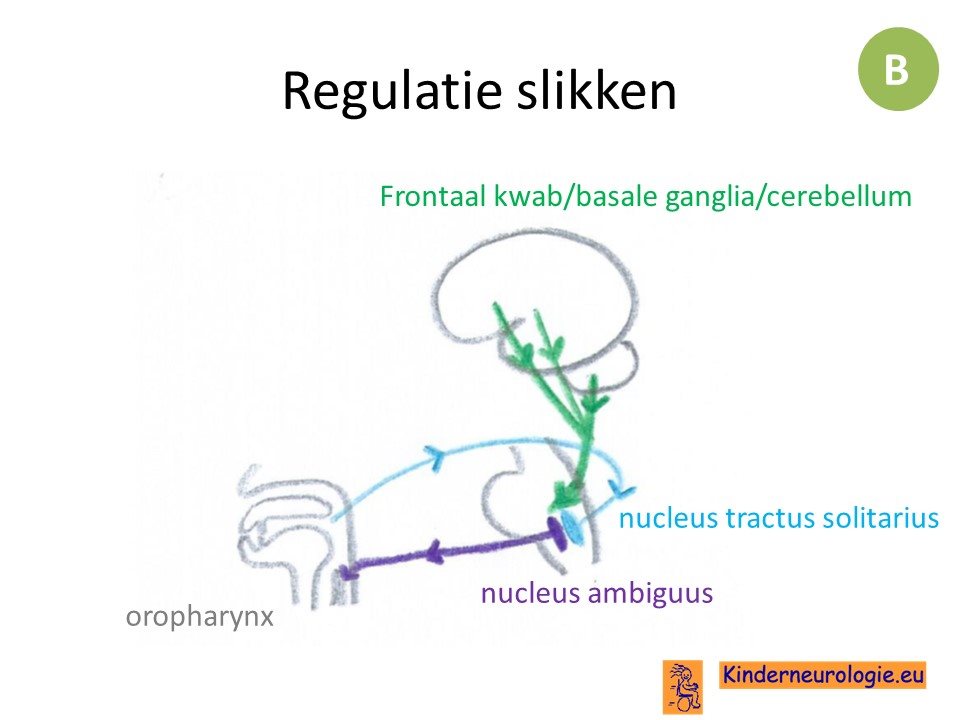 Regulatie slikken

B

Frontaal kwab/basale ganglia/cerebellum

nucleus tractus solitarius

nucleus ambiguus

oropharynx

Kinderneurologie.eu